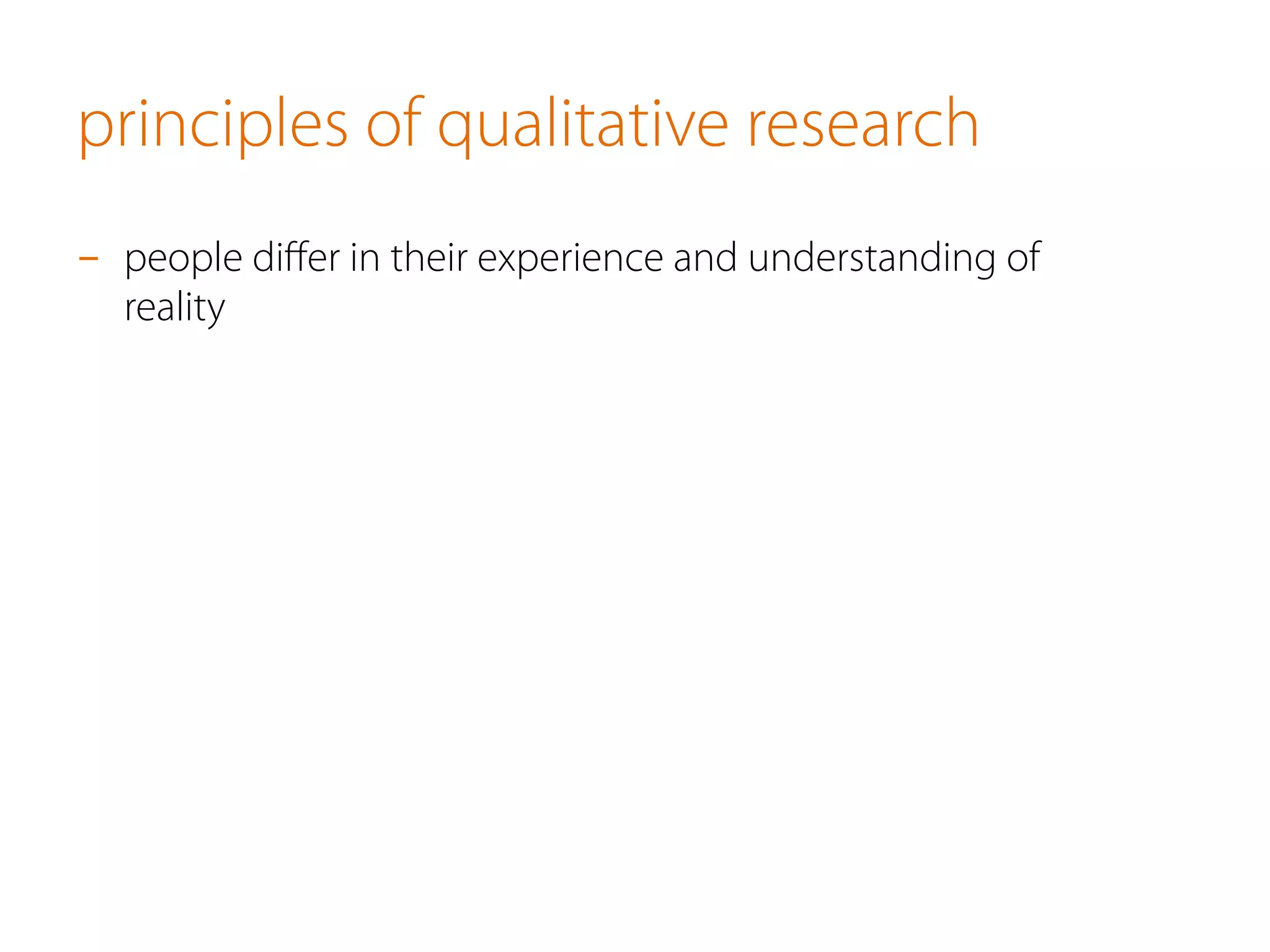 principles of qualitative research

– people differ in their experience and understanding of reality